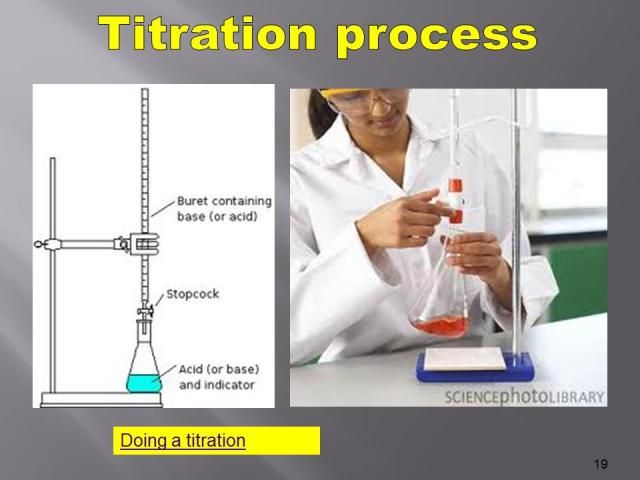 Titration process

Buret containing base (or acid)

Stopcock

Acid (or base) and indicator

SCIENCEphotoLIBRARY

Doing a titration

19